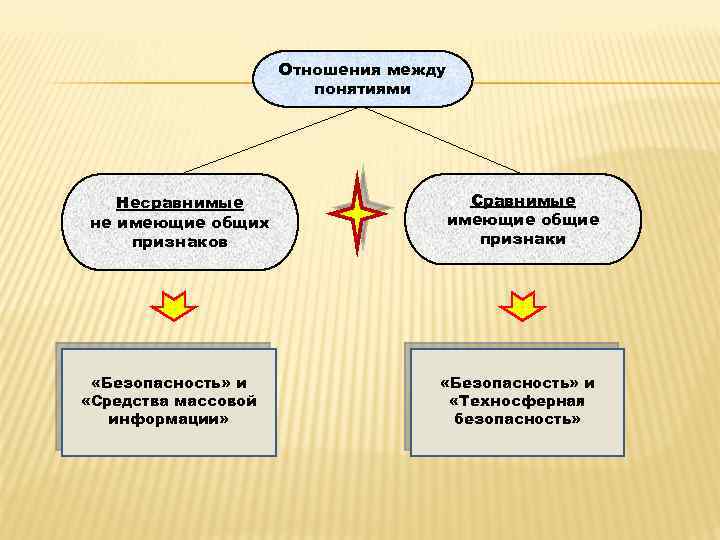 Отношения между понятиями

Несравнимые не имеющие общих признаков

Сравнимые имеющие общие признаки

«Безопасность» и «Средства массовой информации»

«Безопасность» и «Техносферная безопасность»